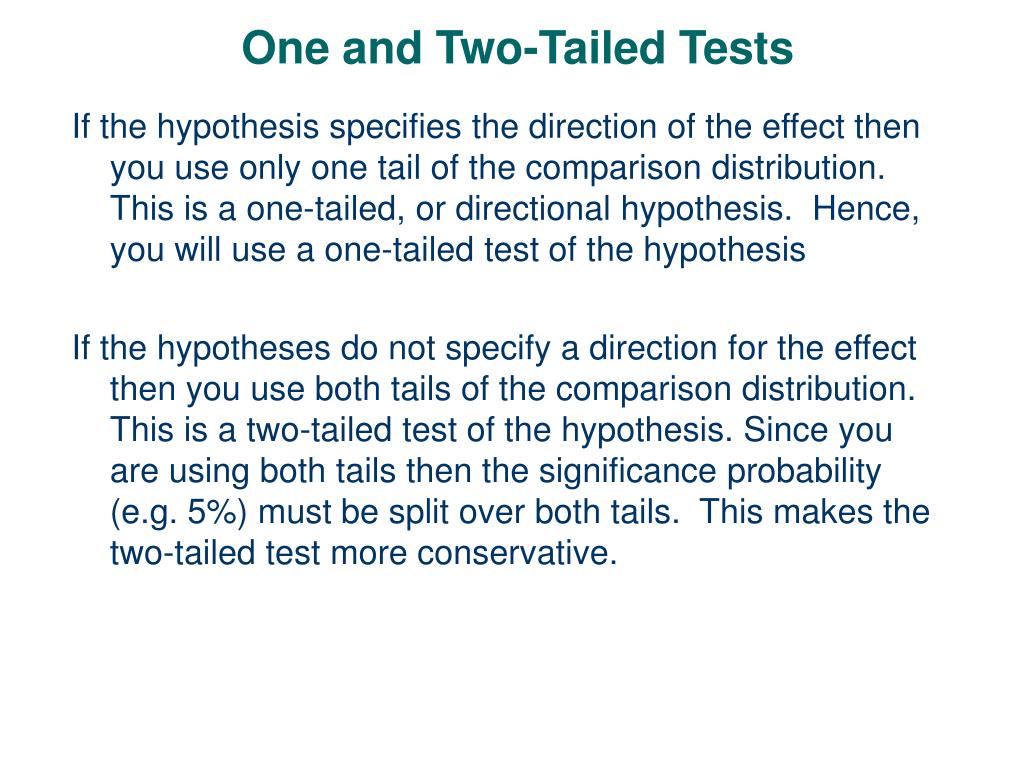 One and Two-Tailed Tests

If the hypothesis specifies the direction of the effect then you use only one tail of the comparison distribution. This is a one-tailed, or directional hypothesis. Hence, you will use a one-tailed test of the hypothesis

If the hypotheses do not specify a direction for the effect then you use both tails of the comparison distribution. This is a two-tailed test of the hypothesis. Since you are using both tails then the significance probability (e.g. 5%) must be split over both tails. This makes the two-tailed test more conservative.